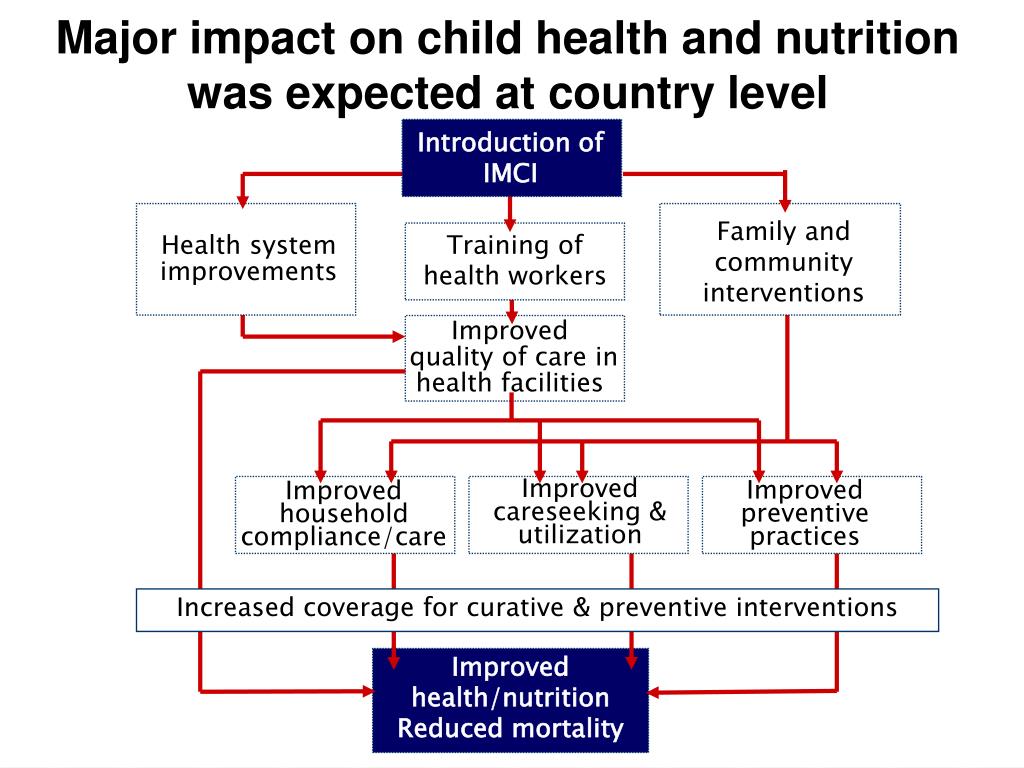 Major impact on child health and nutrition was expected at country level

Introduction of IMCI

Health system improvements

Training of health workers

Family and community interventions

Improved quality of care in health facilities

Improved household compliance/care

Improved careseeking & utilization

Improved preventive practices

Increased coverage for curative & preventive interventions

Improved health/nutrition Reduced mortality